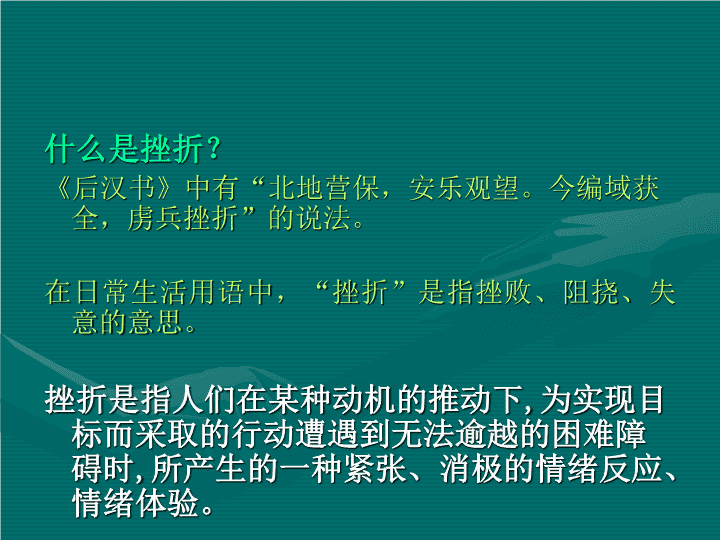 什么是挫折？

《后汉书》中有“北地营保，安乐观望。今编域获全，虏兵挫折”的说法。

在日常生活用语中，“挫折”是指挫败、阻挠、失意的意思。

挫折是指人们在某种动机的推动下,为实现目标而采取的行动遭遇到无法逾越的困难障碍时,所产生的一种紧张、消极的情绪反应、情绪体验。